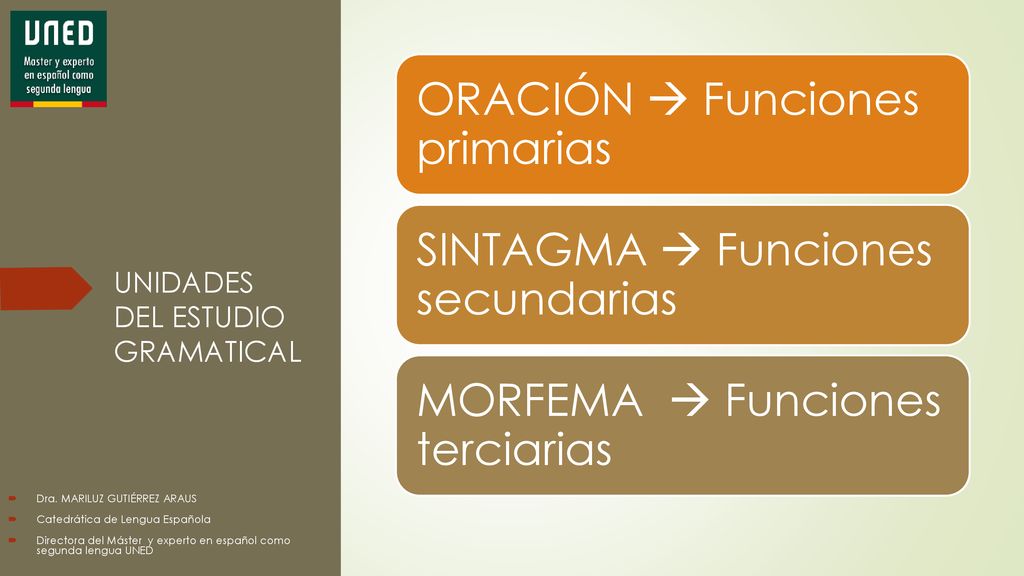 UNED
Master y experto en español como segunda lengua

UNIDADES DEL ESTUDIO GRAMATICAL

ORACIÓN → Funciones primarias

SINTAGMA → Funciones secundarias

MORFEMA → Funciones terciarias

Dra. MARILUZ GUTIÉRREZ ARAUS

Catedrática de Lengua Española

Directora del Máster y experto en español como segunda lengua UNED